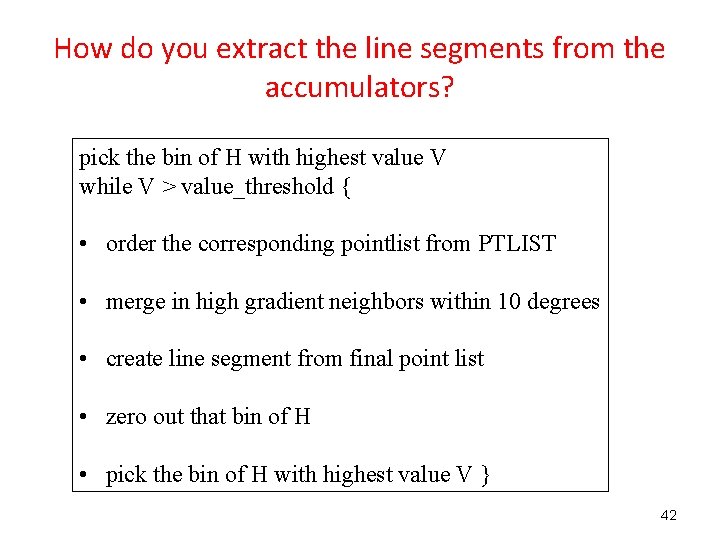 How do you extract the line segments from the accumulators?

pick the bin of H with highest value V
while V > value_threshold {

• order the corresponding pointlist from PTLIST

• merge in high gradient neighbors within 10 degrees

• create line segment from final point list

• zero out that bin of H

• pick the bin of H with highest value V }

42